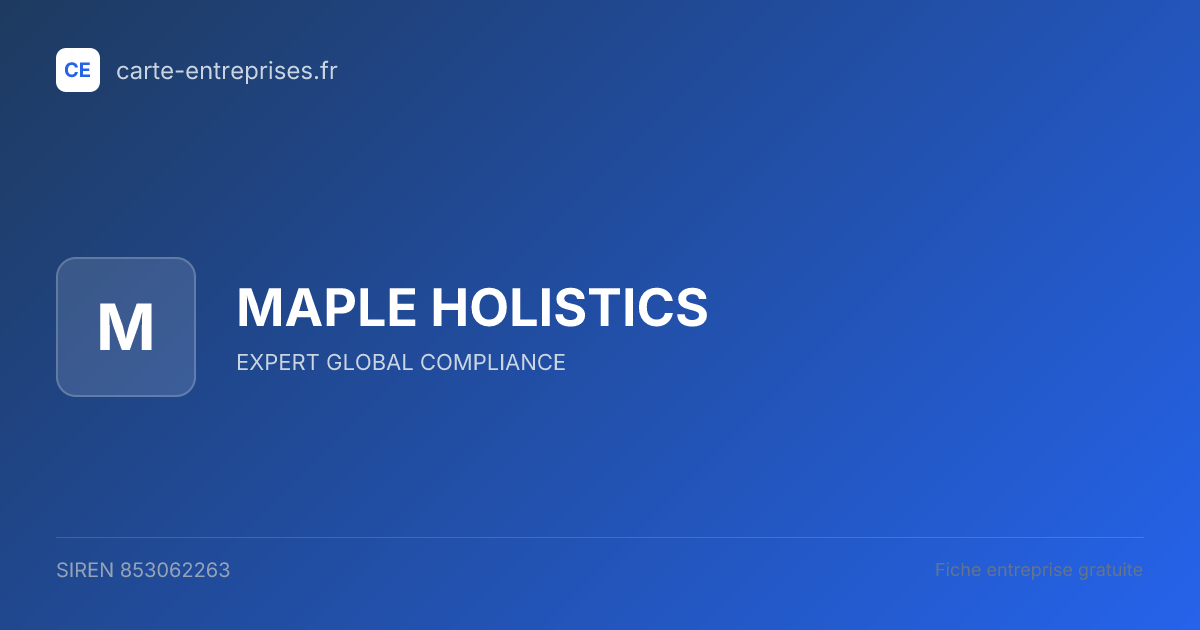 CE carte-entreprises.fr

M

MAPLE HOLISTICS

EXPERT GLOBAL COMPLIANCE

SIREN 853062263

Fiche entreprise gratuite